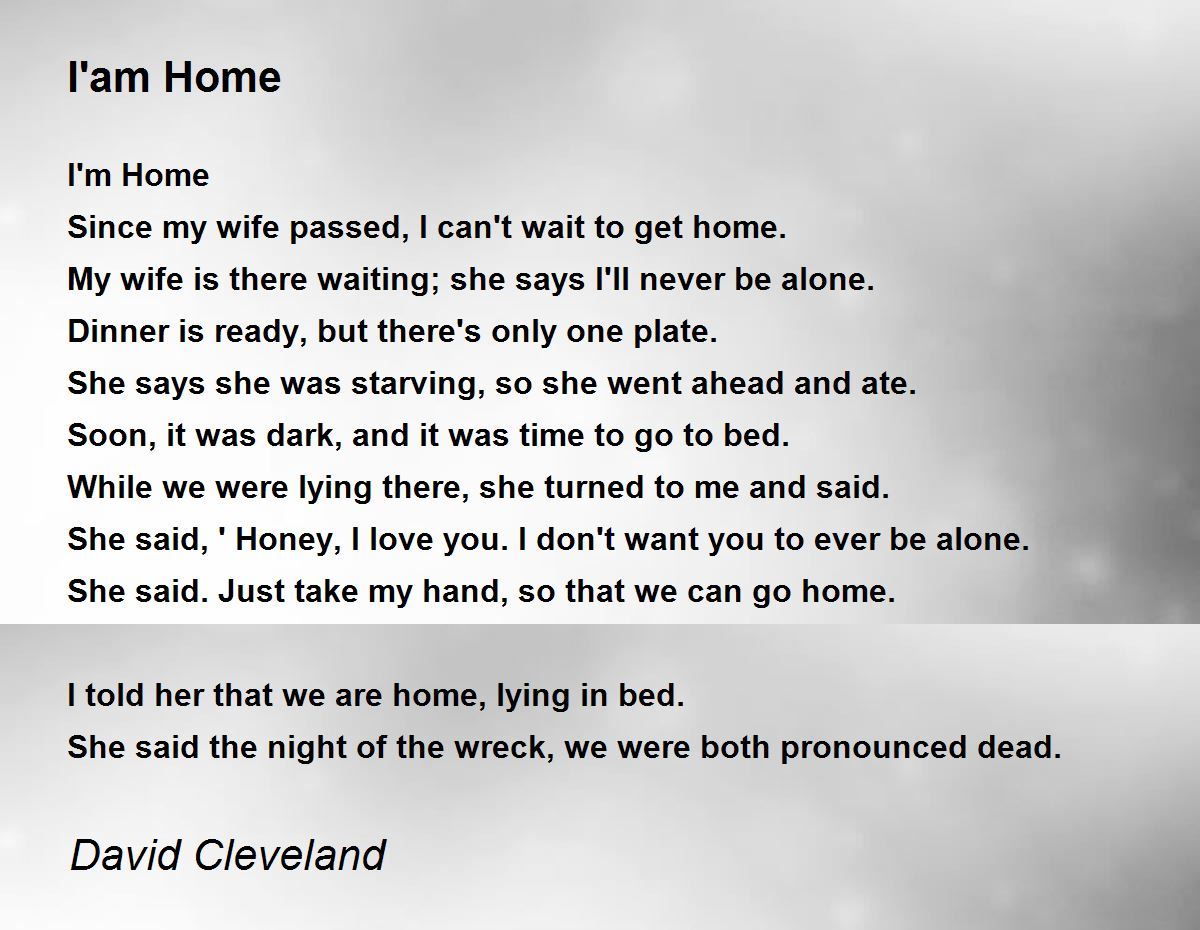 I'am Home

I'm Home
Since my wife passed, I can't wait to get home.
My wife is there waiting; she says I'll never be alone.
Dinner is ready, but there's only one plate.
She says she was starving, so she went ahead and ate.
Soon, it was dark, and it was time to go to bed.
While we were lying there, she turned to me and said.
She said, ' Honey, I love you. I don't want you to ever be alone.
She said. Just take my hand, so that we can go home.

I told her that we are home, lying in bed.
She said the night of the wreck, we were both pronounced dead.

David Cleveland